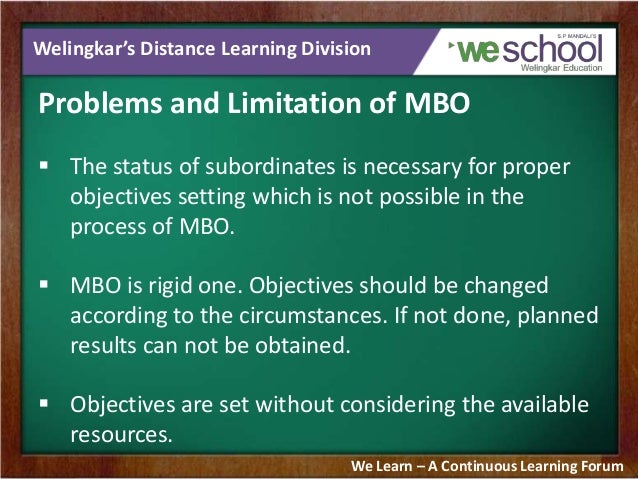 Welingkar's Distance Learning Division

S.P. MANDALI'S
weschool
Welingkar Education

Problems and Limitation of MBO

▪ The status of subordinates is necessary for proper objectives setting which is not possible in the process of MBO.

▪ MBO is rigid one. Objectives should be changed according to the circumstances. If not done, planned results can not be obtained.

▪ Objectives are set without considering the available resources.

We Learn – A Continuous Learning Forum